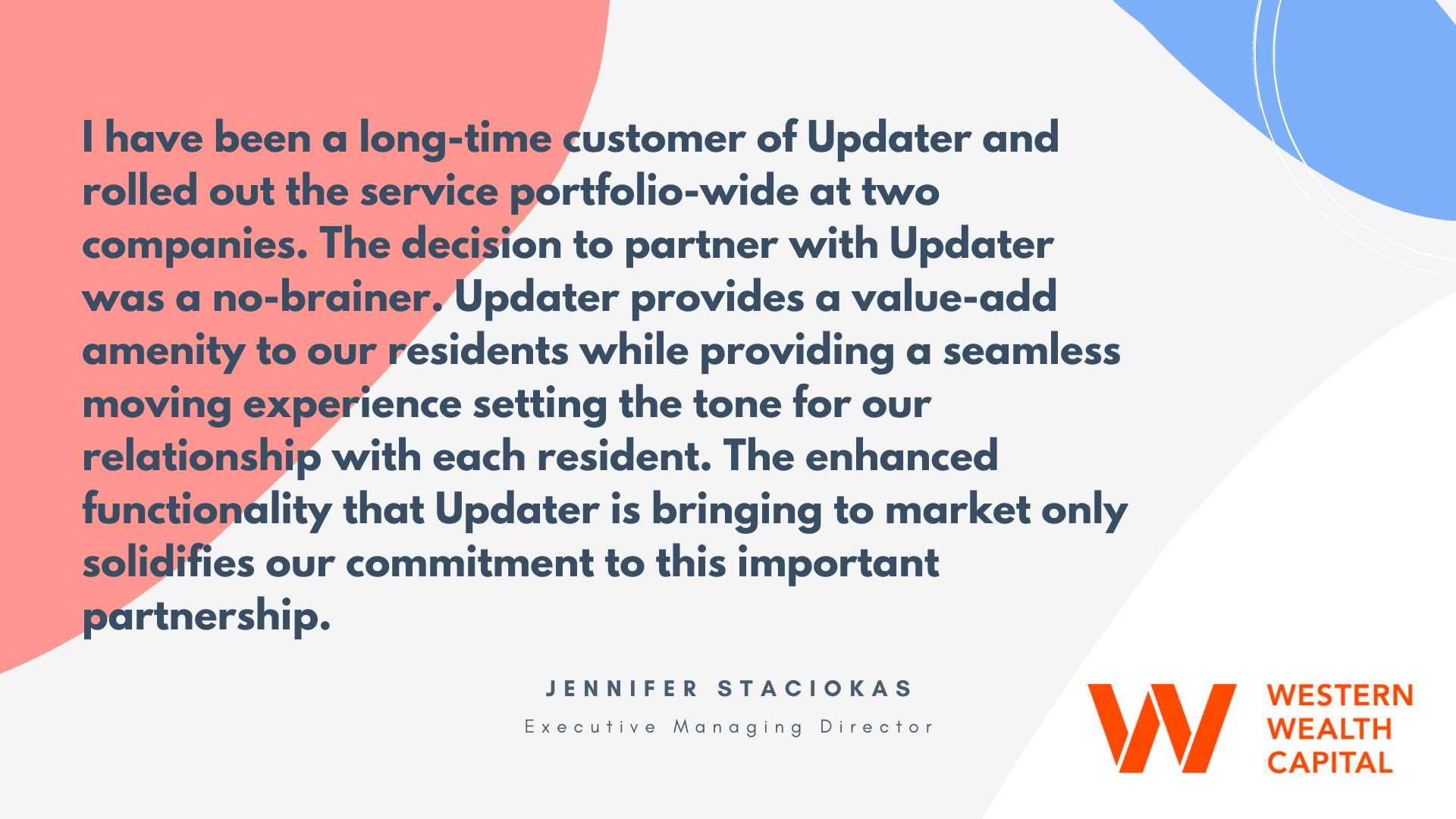 I have been a long-time customer of Updater and rolled out the service portfolio-wide at two companies. The decision to partner with Updater was a no-brainer. Updater provides a value-add amenity to our residents while providing a seamless moving experience setting the tone for our relationship with each resident. The enhanced functionality that Updater is bringing to market only solidifies our commitment to this important partnership.

JENNIFER STACIOKAS
Executive Managing Director

WESTERN
WEALTH
CAPITAL